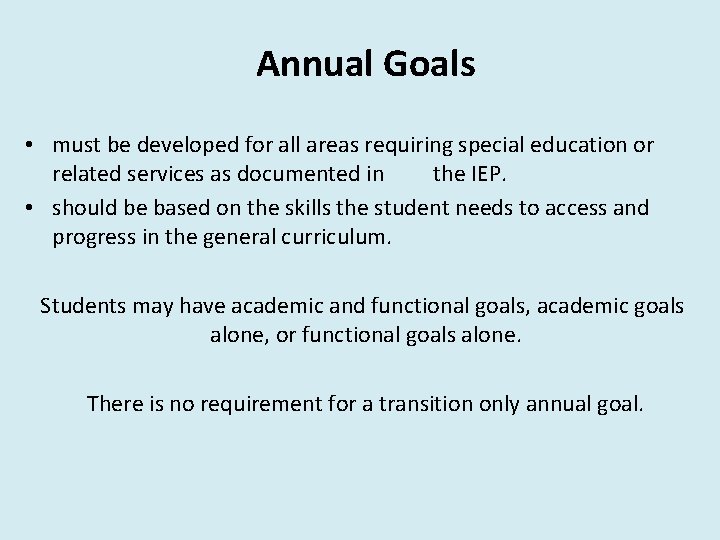 Annual Goals

• must be developed for all areas requiring special education or related services as documented in the IEP.
• should be based on the skills the student needs to access and progress in the general curriculum.

Students may have academic and functional goals, academic goals alone, or functional goals alone.

There is no requirement for a transition only annual goal.